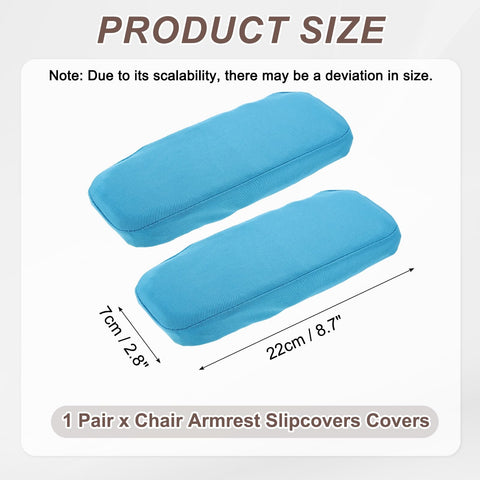 PRODUCT SIZE

Note: Due to its scalability, there may be a deviation in size.

7cm / 2.8"

22cm / 8.7"

1 Pair x Chair Armrest Slipcovers Covers